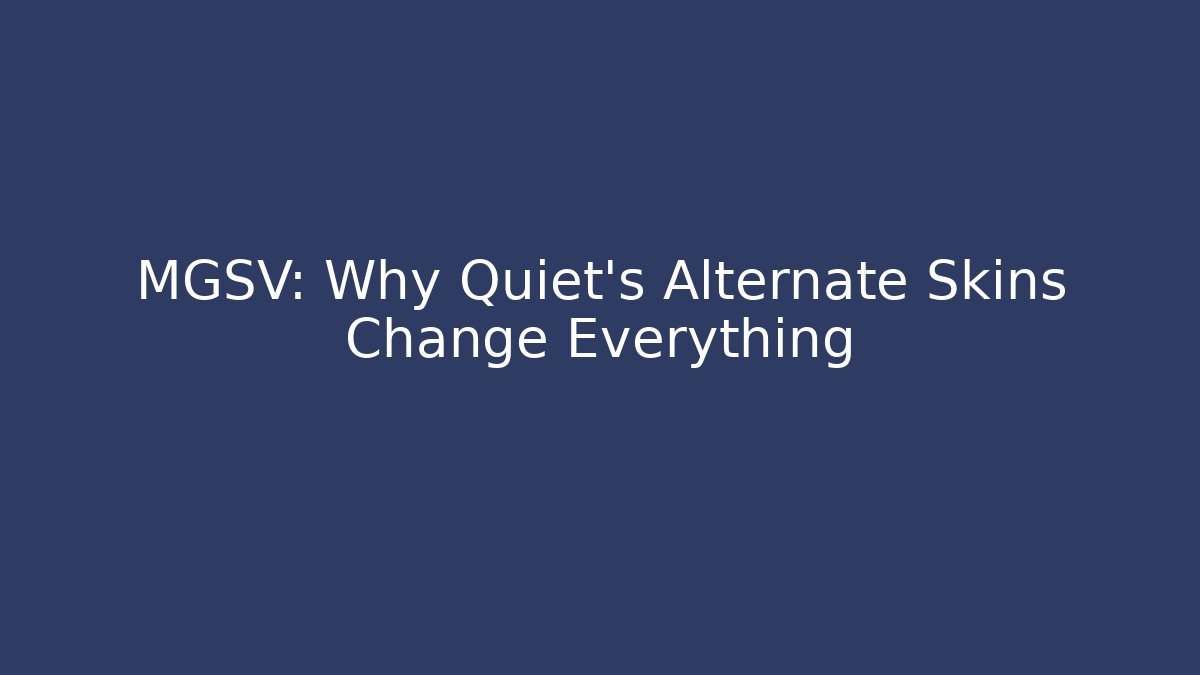 MGSV: Why Quiet's Alternate Skins Change Everything